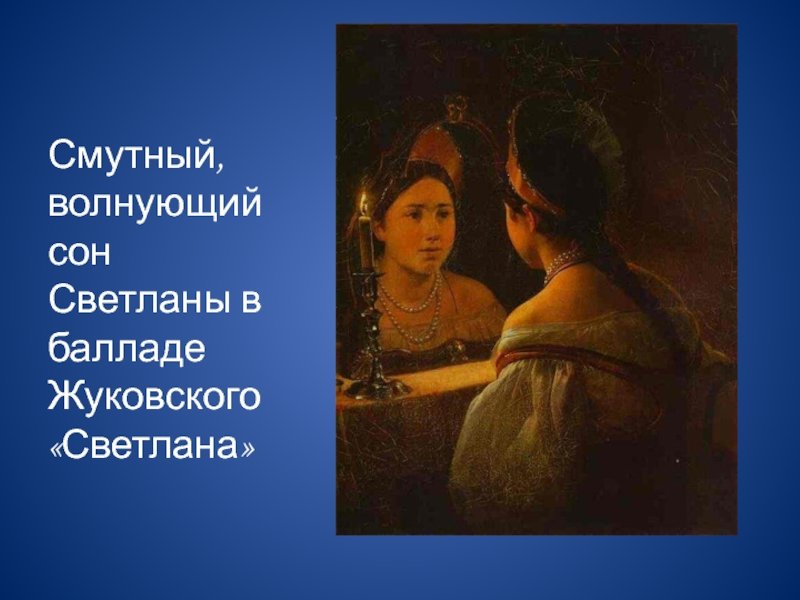 Смутный, волнующий сон Светланы в балладе Жуковского «Светлана»